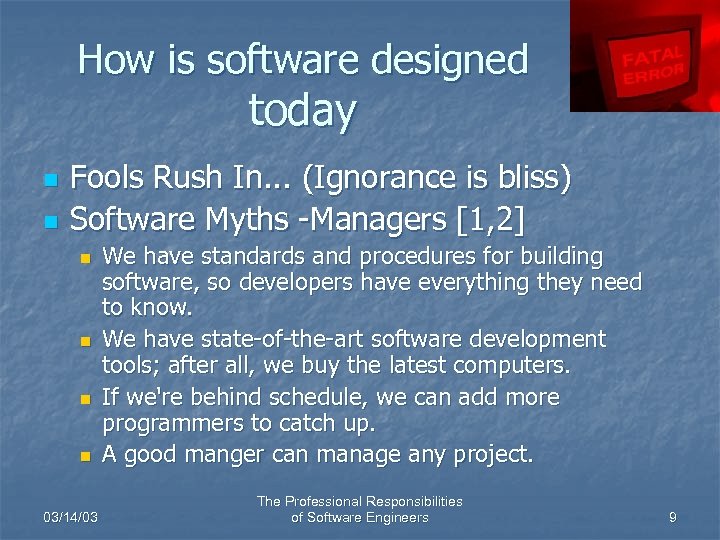 How is software designed today

FATAL ERROR

- Fools Rush In… (Ignorance is bliss)
- Software Myths -Managers [1,2]
  - We have standards and procedures for building software, so developers have everything they need to know.
  - We have state-of-the-art software development tools; after all, we buy the latest computers.
  - If we're behind schedule, we can add more programmers to catch up.
  - A good manger can manage any project.

03/14/03

The Professional Responsibilities of Software Engineers

9